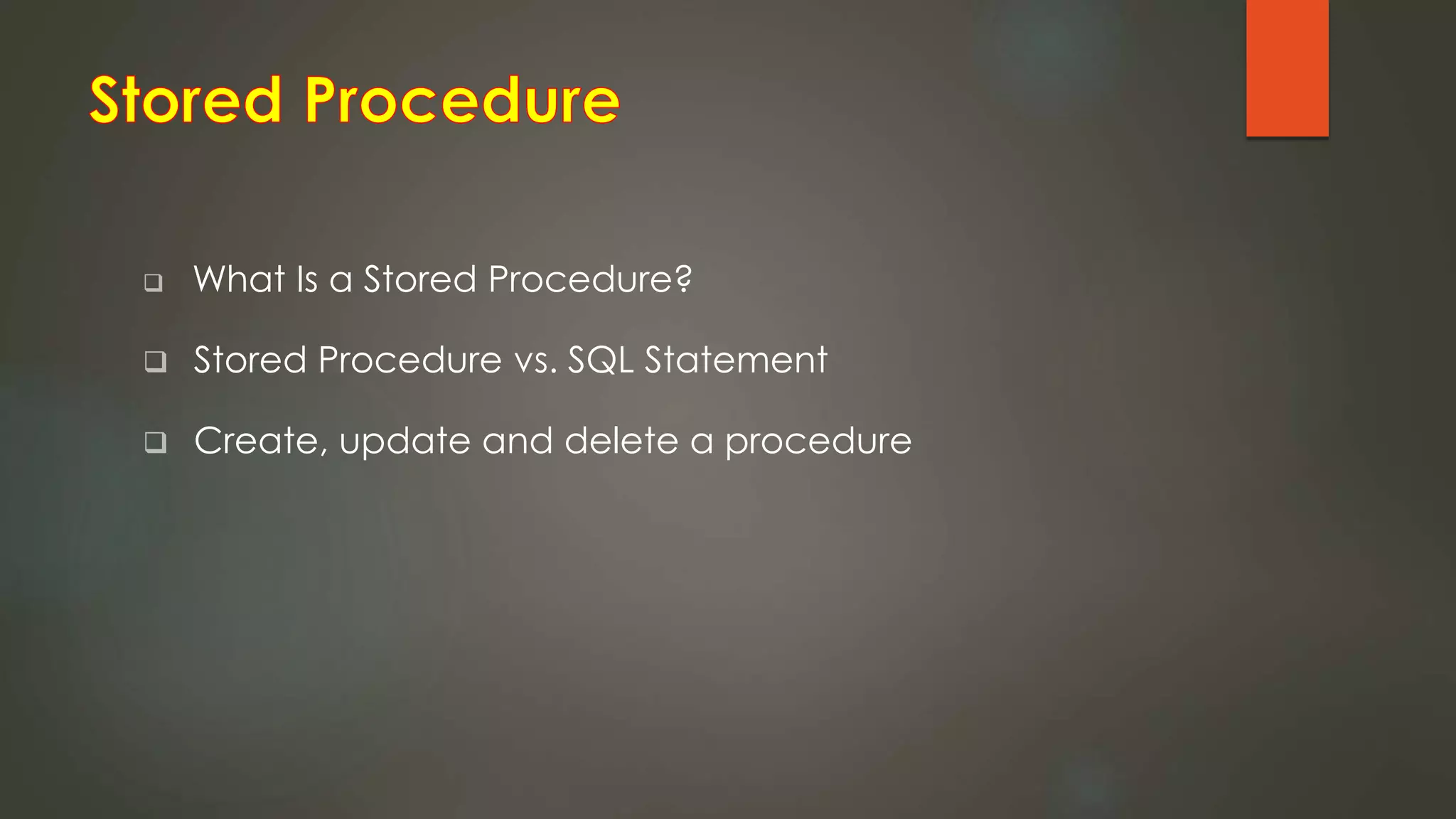 Stored Procedure

❑ What Is a Stored Procedure?

❑ Stored Procedure vs. SQL Statement

❑ Create, update and delete a procedure